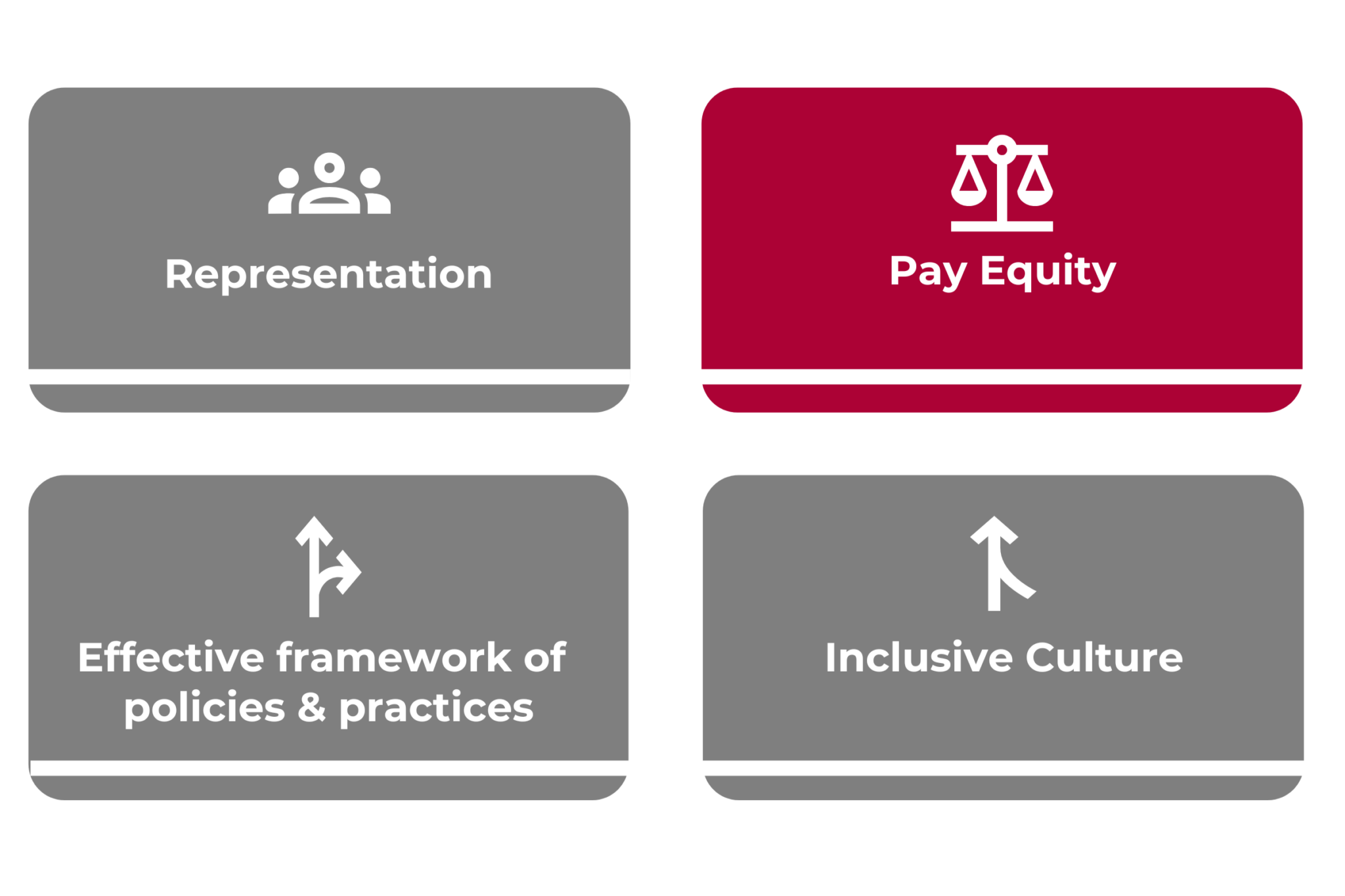 Representation

Pay Equity

Effective framework of policies & practices

Inclusive Culture